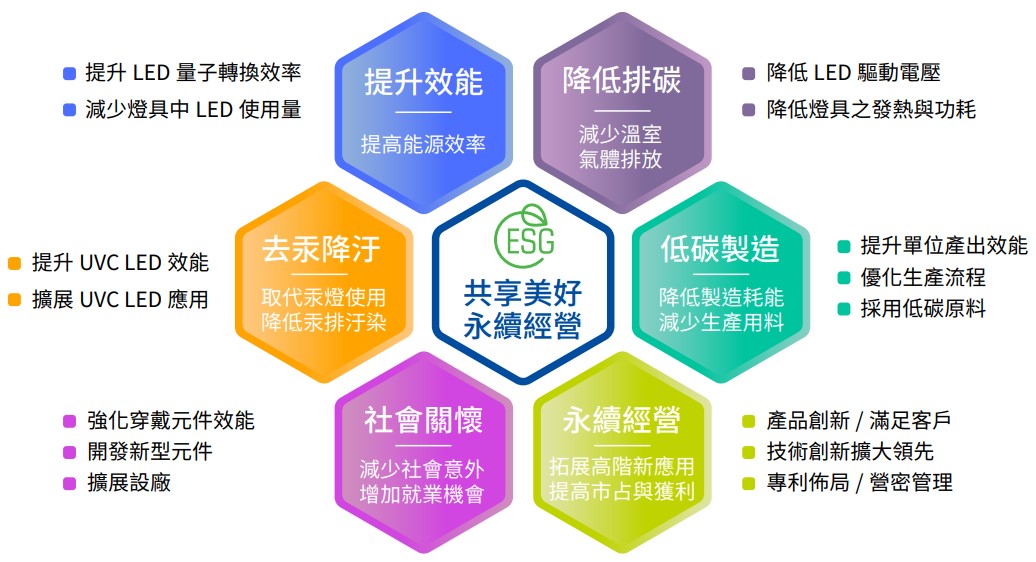 提升 LED 量子轉換效率
減少燈具中 LED 使用量

提升效能
提高能源效率

降低排碳
減少溫室氣體排放

降低 LED 驅動電壓
降低燈具之發熱與功耗

提升 UVC LED 效能
擴展 UVC LED 應用

去汞降汙
取代汞燈使用
降低汞排汙染

ESG
共享美好
永續經營

低碳製造
降低製造耗能
減少生產用料

提升單位產出效能
優化生產流程
採用低碳原料

強化穿戴元件效能
開發新型元件
擴展設廠

社會關懷
減少社會意外
增加就業機會

永續經營
拓展高階新應用
提高市占與獲利

產品創新 / 滿足客戶
技術創新擴大領先
專利佈局 / 營密管理